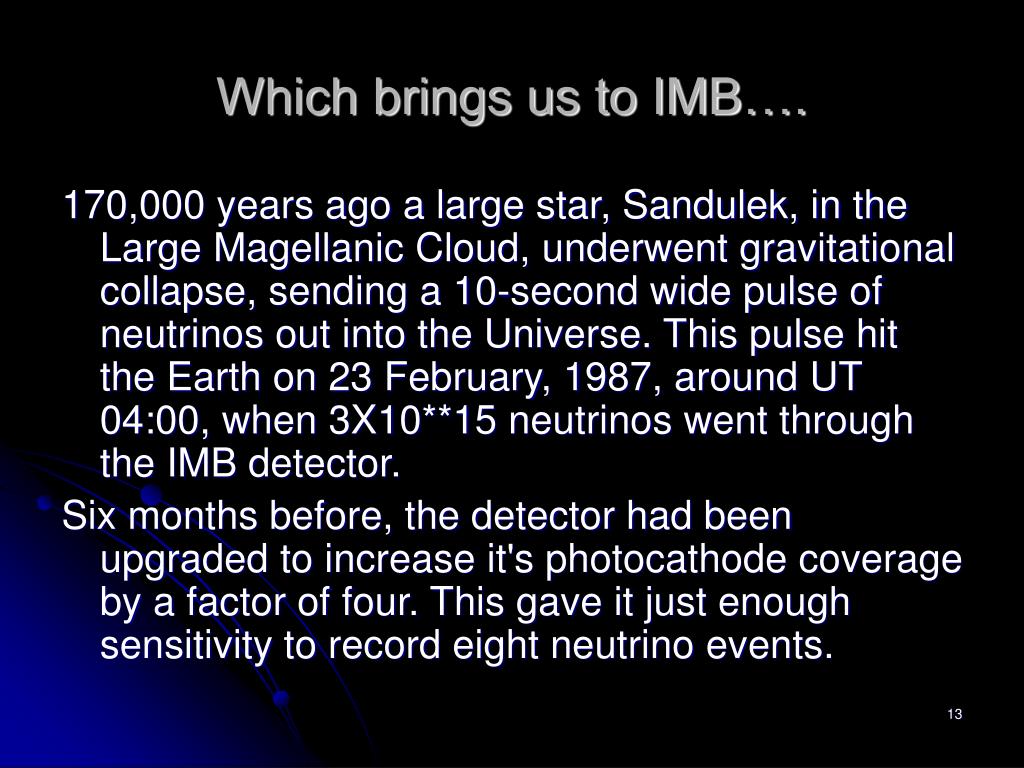 Which brings us to IMB….

170,000 years ago a large star, Sandulek, in the Large Magellanic Cloud, underwent gravitational collapse, sending a 10-second wide pulse of neutrinos out into the Universe. This pulse hit the Earth on 23 February, 1987, around UT 04:00, when 3X10**15 neutrinos went through the IMB detector.

Six months before, the detector had been upgraded to increase it's photocathode coverage by a factor of four. This gave it just enough sensitivity to record eight neutrino events.

13